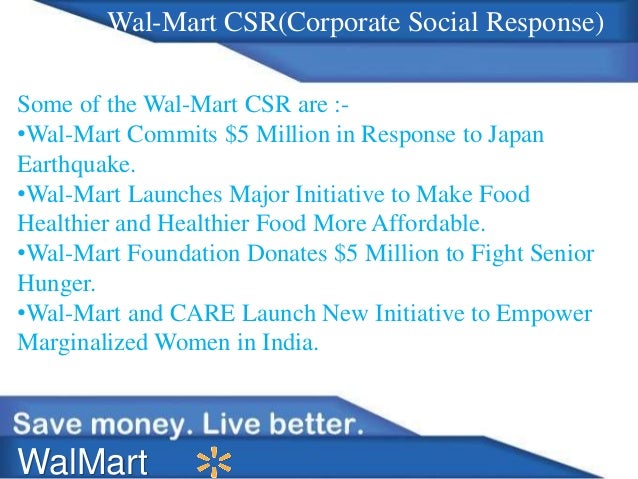 Wal-Mart CSR(Corporate Social Response)

Some of the Wal-Mart CSR are :-
•Wal-Mart Commits \$5 Million in Response to Japan Earthquake.
•Wal-Mart Launches Major Initiative to Make Food Healthier and Healthier Food More Affordable.
•Wal-Mart Foundation Donates \$5 Million to Fight Senior Hunger.
•Wal-Mart and CARE Launch New Initiative to Empower Marginalized Women in India.

Save money. Live better.
WalMart